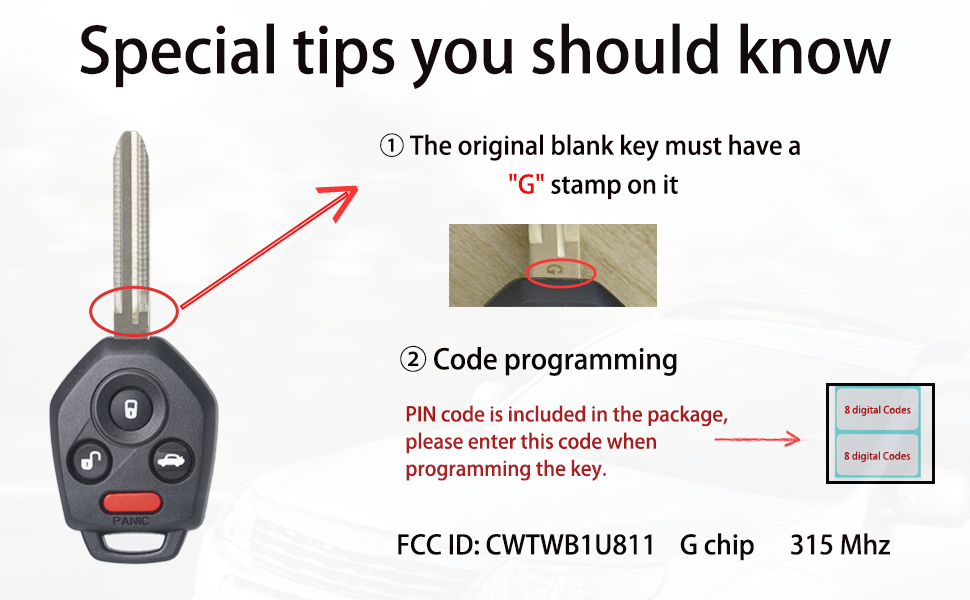 Special tips you should know

① The original blank key must have a "G" stamp on it

G

② Code programming

PIN code is included in the package, please enter this code when programming the key.

8 digital Codes

8 digital Codes

PANIC

FCC ID: CWTWB1U811 G chip 315 Mhz